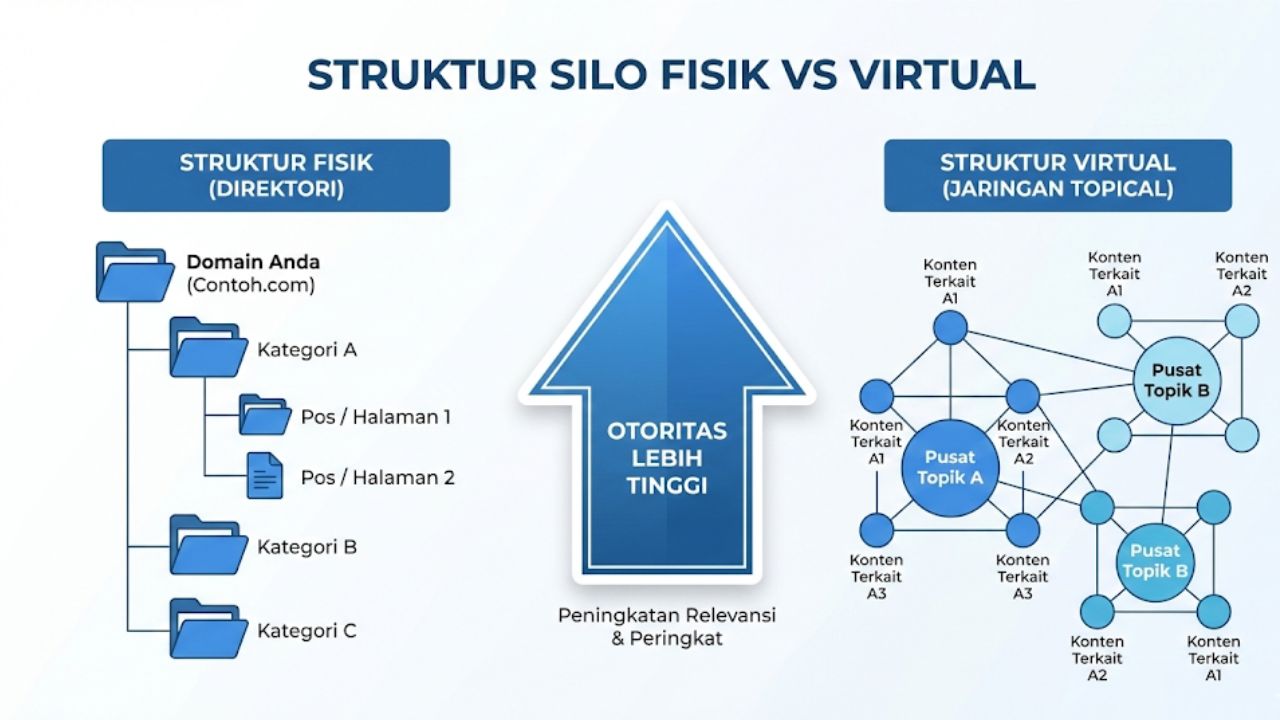 STRUKTUR SILO FISIK VS VIRTUAL

STRUKTUR FISIK
(DIREKTORI)

Domain Anda
(Contoh.com)

Kategori A

Pos / Halaman 1

Pos / Halaman 2

Kategori B

Kategori C

OTORITAS
LEBIH
TINGGI

Peningkatan Relevansi
& Peringkat

STRUKTUR VIRTUAL
(JARINGAN TOPICAL)

Konten Terkait A1

Konten Terkait A1

Konten Terkait A2

Pusat Topik B

Konten Terkait A1

Konten Terkait A2

Pusat Topik A

Konten Terkait A3

Konten Terkait A3

Pusat Topik B

Konten Terkait A2

Konten Terkait A1